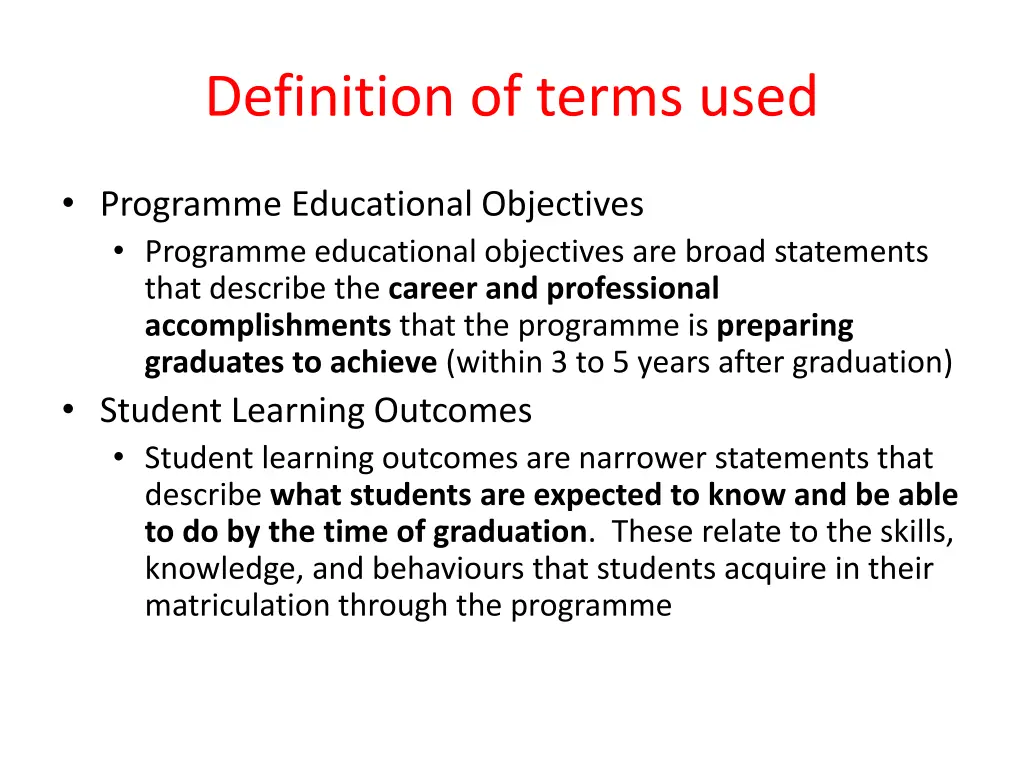 Definition of terms used

• Programme Educational Objectives
  • Programme educational objectives are broad statements that describe the career and professional accomplishments that the programme is preparing graduates to achieve (within 3 to 5 years after graduation)
• Student Learning Outcomes
  • Student learning outcomes are narrower statements that describe what students are expected to know and be able to do by the time of graduation. These relate to the skills, knowledge, and behaviours that students acquire in their matriculation through the programme